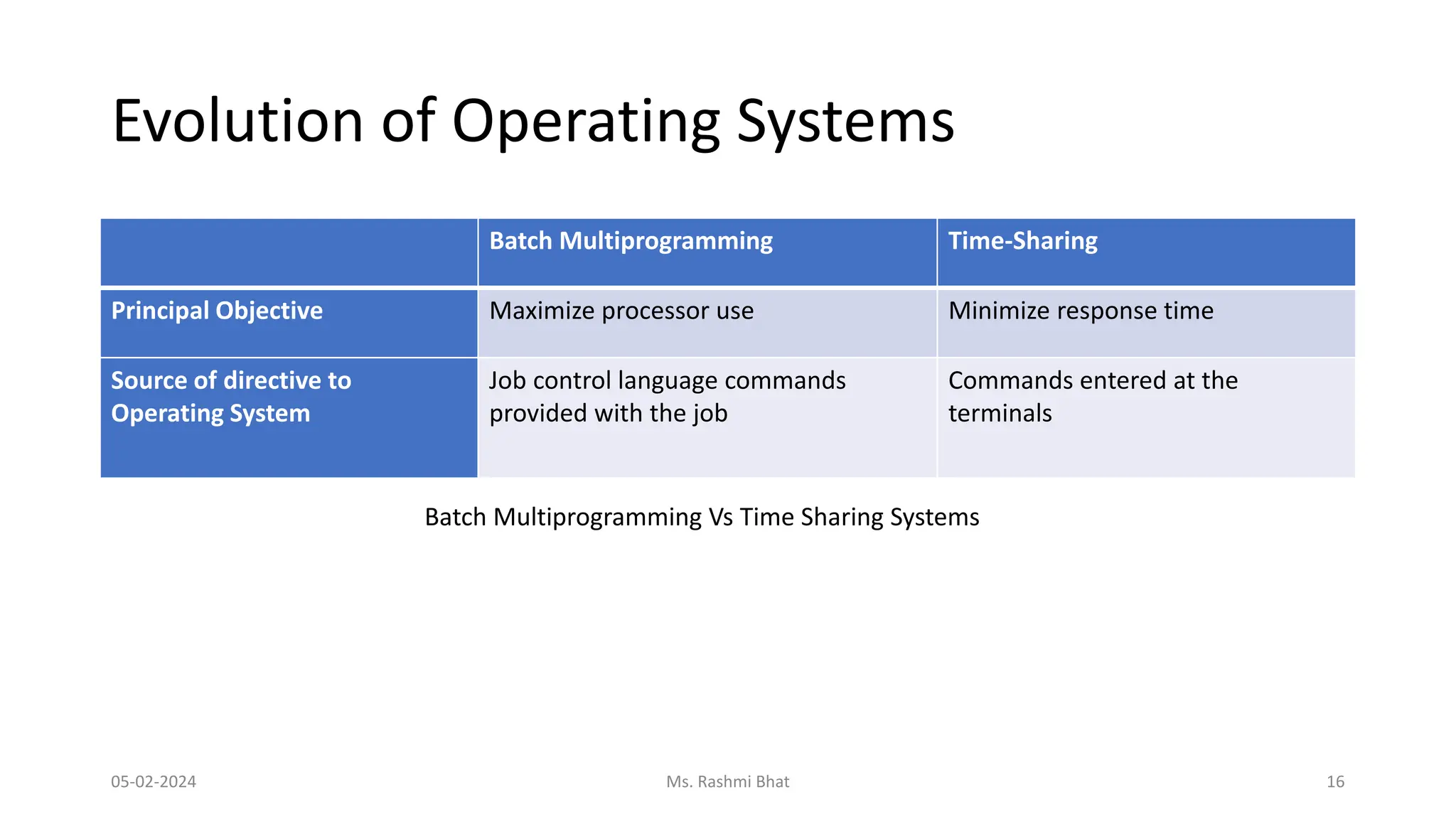 Evolution of Operating Systems

| | Batch Multiprogramming | Time-Sharing |
|---|---|---|
| Principal Objective | Maximize processor use | Minimize response time |
| Source of directive to Operating System | Job control language commands provided with the job | Commands entered at the terminals |

Batch Multiprogramming Vs Time Sharing Systems

05-02-2024 Ms. Rashmi Bhat 16